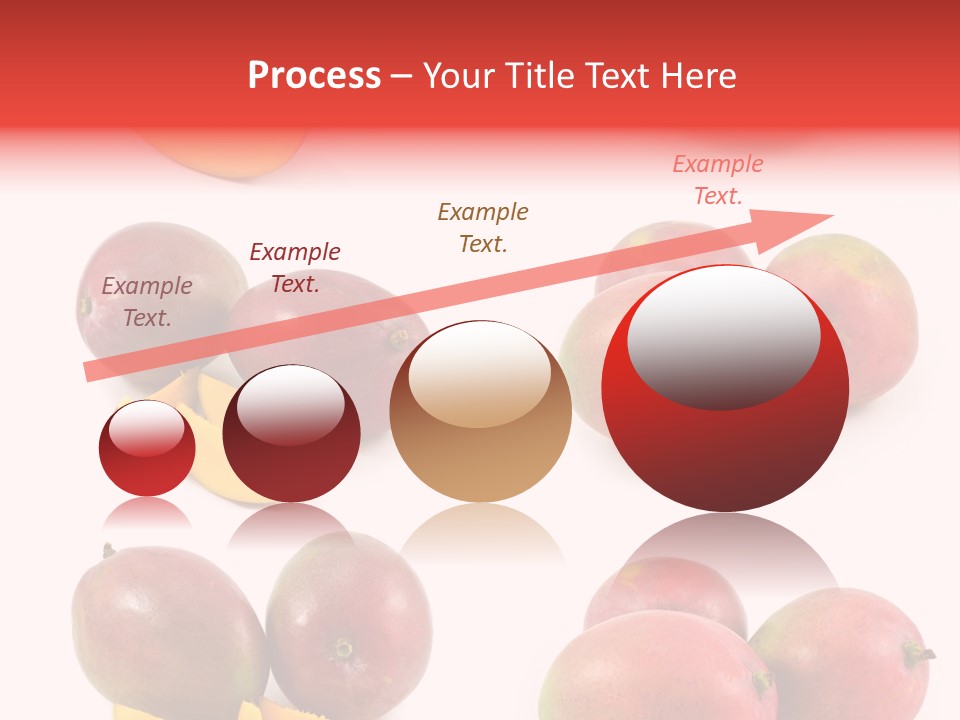 Process – Your Title Text Here

Example Text.

Example Text.

Example Text.

Example Text.